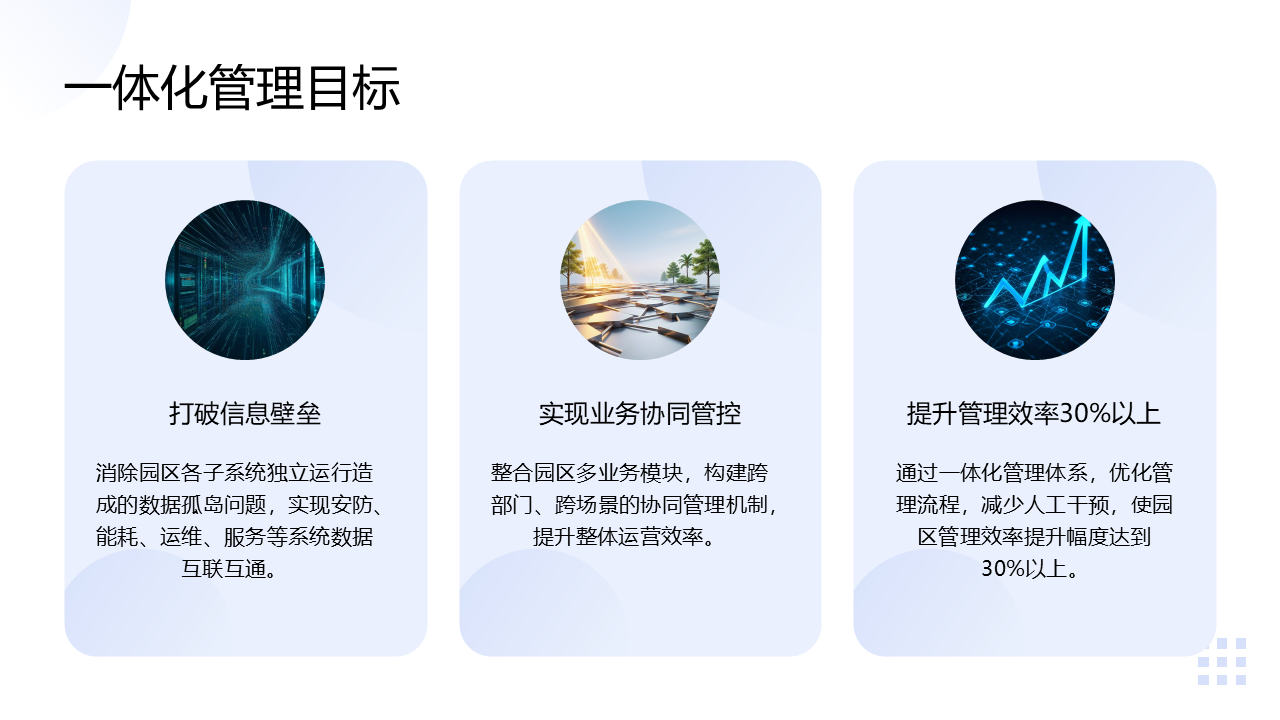 一体化管理目标

打破信息壁垒

消除园区各子系统独立运行造成的数据孤岛问题，实现安防、能耗、运维、服务等系统数据互联互通。

实现业务协同管控

整合园区多业务模块，构建跨部门、跨场景的协同管理机制，提升整体运营效率。

提升管理效率30%以上

通过一体化管理体系，优化管理流程，减少人工干预，使园区管理效率提升幅度达到30%以上。